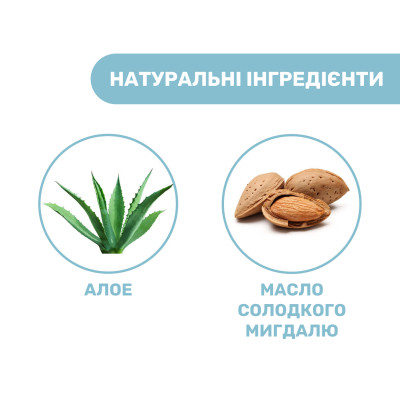 НАТУРАЛЬНІ ІНГРЕДІЄНТИ

АЛОЕ

МАСЛО СОЛОДКОГО МИГДАЛЮ